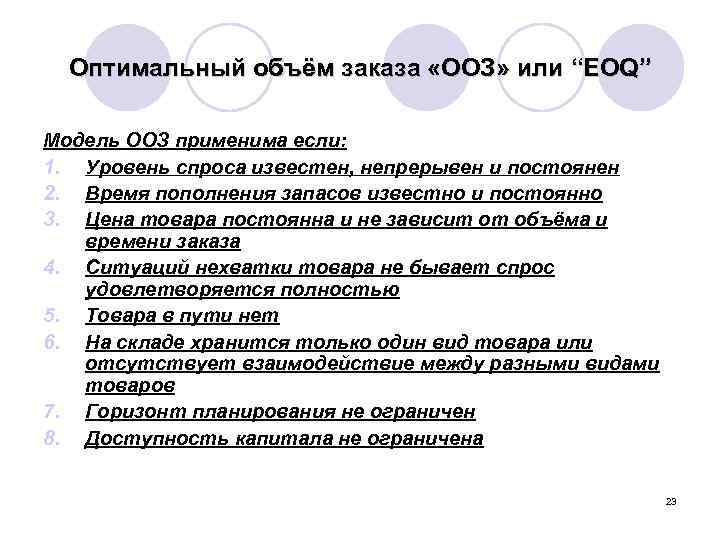 Оптимальный объём заказа «ООЗ» или “EOQ”

Модель ООЗ применима если:

1. Уровень спроса известен, непрерывен и постоянен
2. Время пополнения запасов известно и постоянно
3. Цена товара постоянна и не зависит от объёма и времени заказа
4. Ситуаций нехватки товара не бывает спрос удовлетворяется полностью
5. Товара в пути нет
6. На складе хранится только один вид товара или отсутствует взаимодействие между разными видами товаров
7. Горизонт планирования не ограничен
8. Доступность капитала не ограничена

23